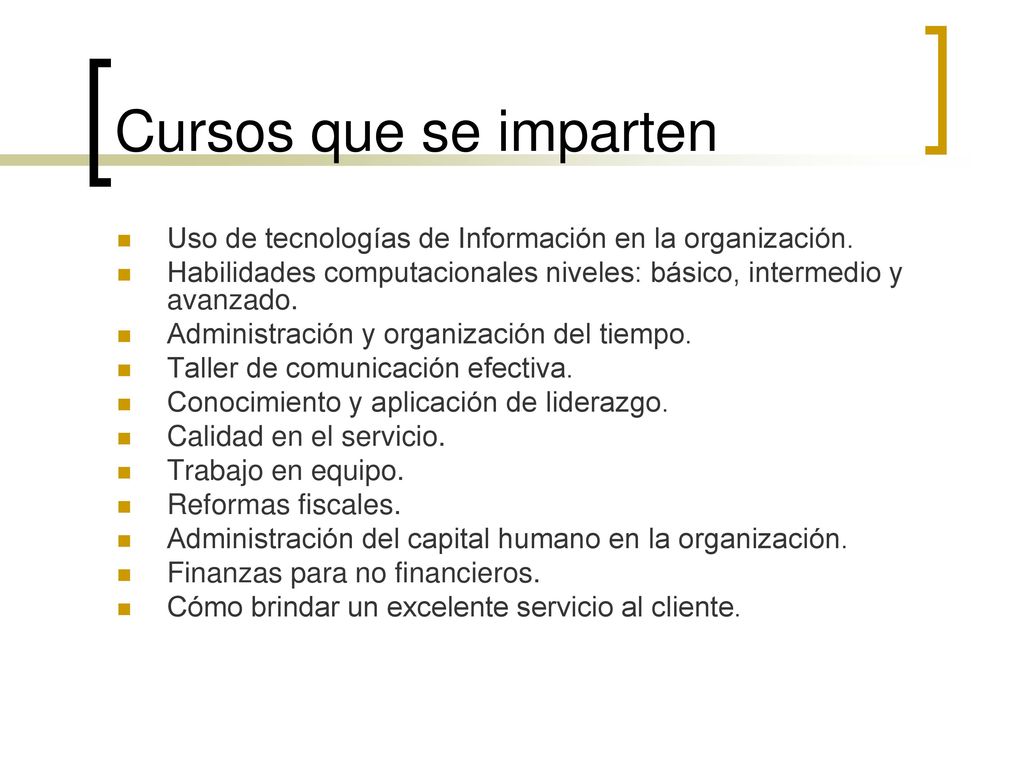 Cursos que se imparten

- Uso de tecnologías de Información en la organización.
- Habilidades computacionales niveles: básico, intermedio y avanzado.
- Administración y organización del tiempo.
- Taller de comunicación efectiva.
- Conocimiento y aplicación de liderazgo.
- Calidad en el servicio.
- Trabajo en equipo.
- Reformas fiscales.
- Administración del capital humano en la organización.
- Finanzas para no financieros.
- Cómo brindar un excelente servicio al cliente.